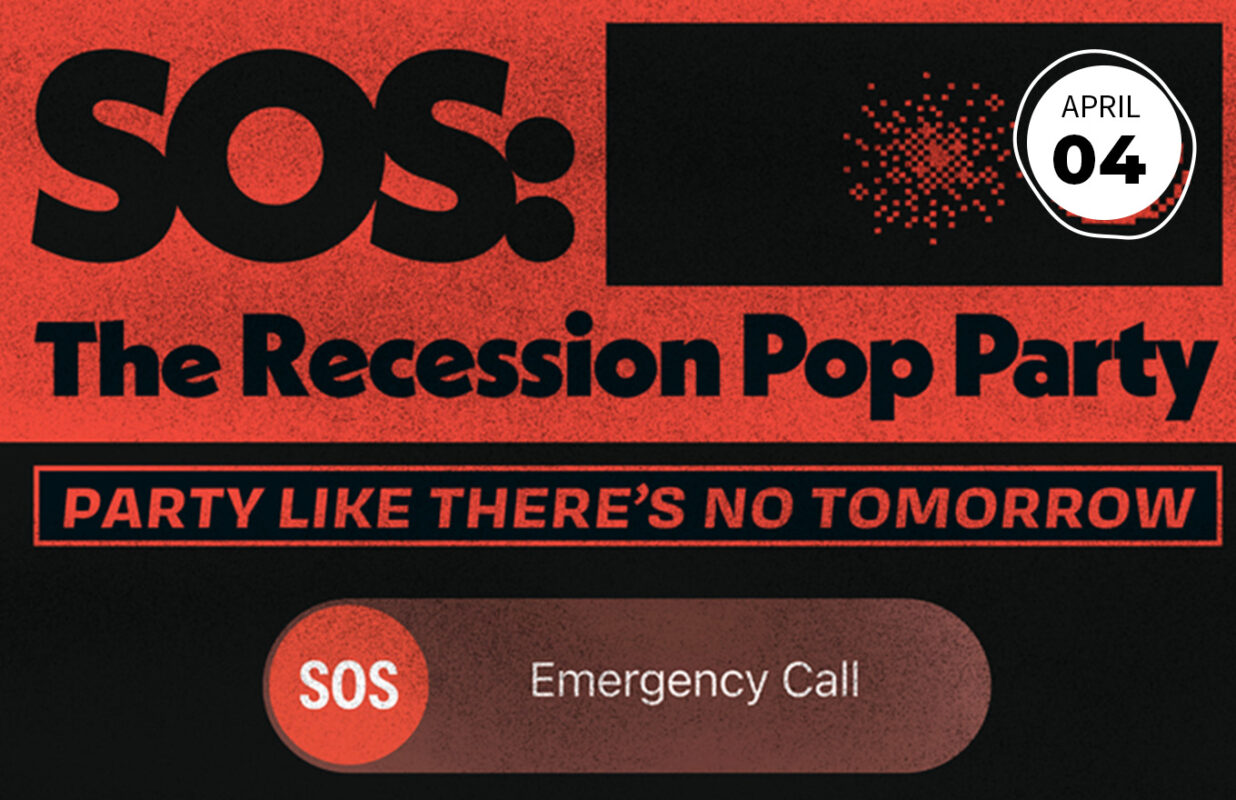 SOS:

APRIL
04

The Recession Pop Party

PARTY LIKE THERE'S NO TOMORROW

SOS

Emergency Call